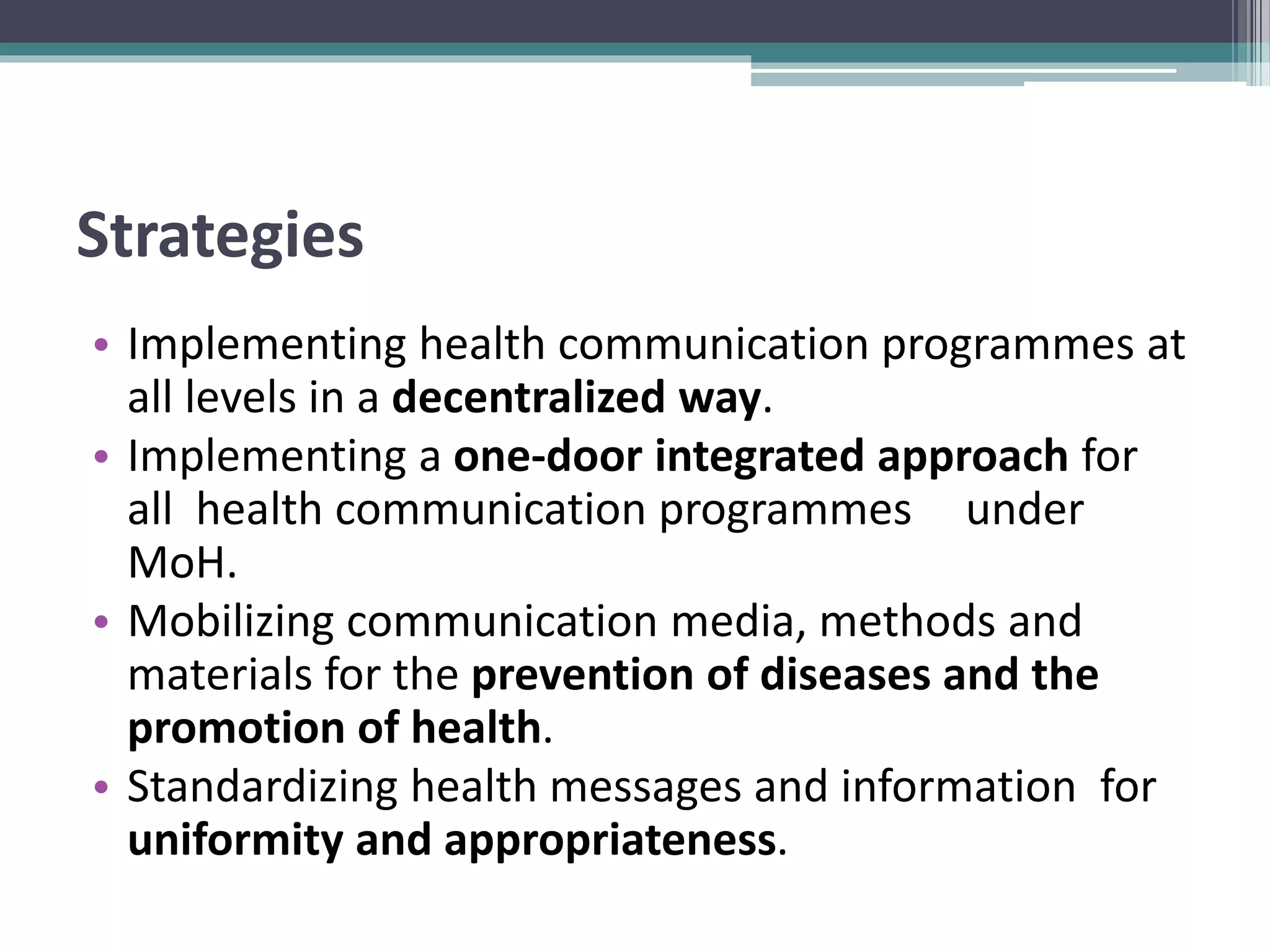 Strategies

• Implementing health communication programmes at all levels in a decentralized way.
• Implementing a one-door integrated approach for all health communication programmes under MoH.
• Mobilizing communication media, methods and materials for the prevention of diseases and the promotion of health.
• Standardizing health messages and information for uniformity and appropriateness.